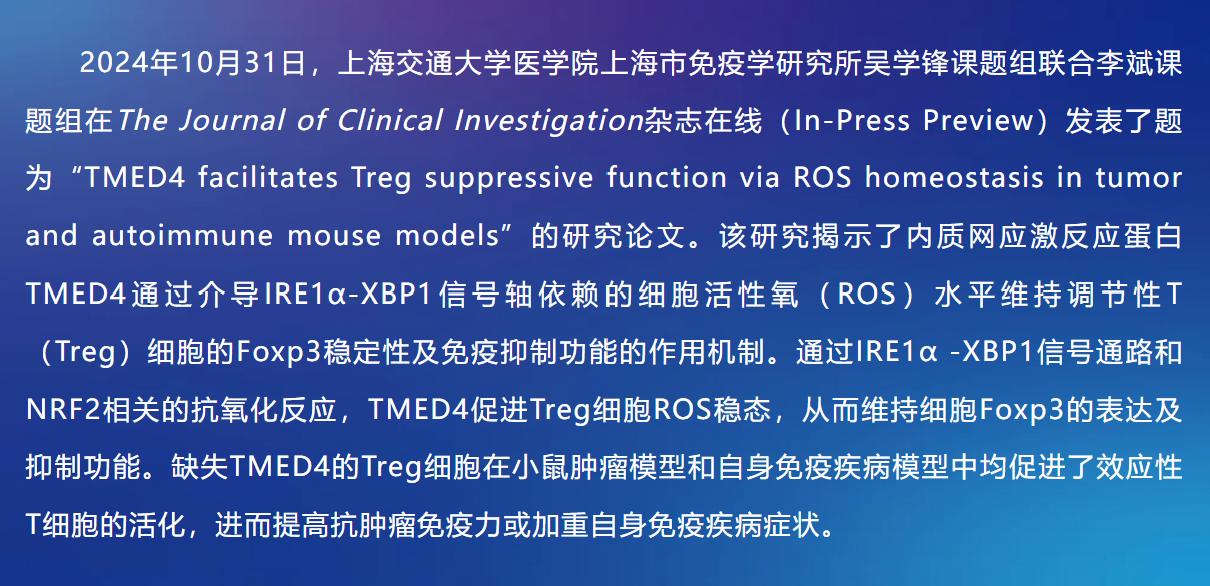 2024年10月31日，上海交通大学医学院上海市免疫学研究所吴学锋课题组联合李斌课题组在The Journal of Clinical Investigation杂志在线（In-Press Preview）发表了题为“TMED4 facilitates Treg suppressive function via ROS homeostasis in tumor and autoimmune mouse models”的研究论文。该研究揭示了内质网应激反应蛋白TMED4通过介导IRE1α-XBP1信号轴依赖的细胞活性氧（ROS）水平维持调节性T（Treg）细胞的Foxp3稳定性及免疫抑制功能的作用机制。通过IRE1α -XBP1信号通路和NRF2相关的抗氧化反应，TMED4促进Treg细胞ROS稳态，从而维持细胞Foxp3的表达及抑制功能。缺失TMED4的Treg细胞在小鼠肿瘤模型和自身免疫疾病模型中均促进了效应性T细胞的活化，进而提高抗肿瘤免疫力或加重自身免疫疾病症状。